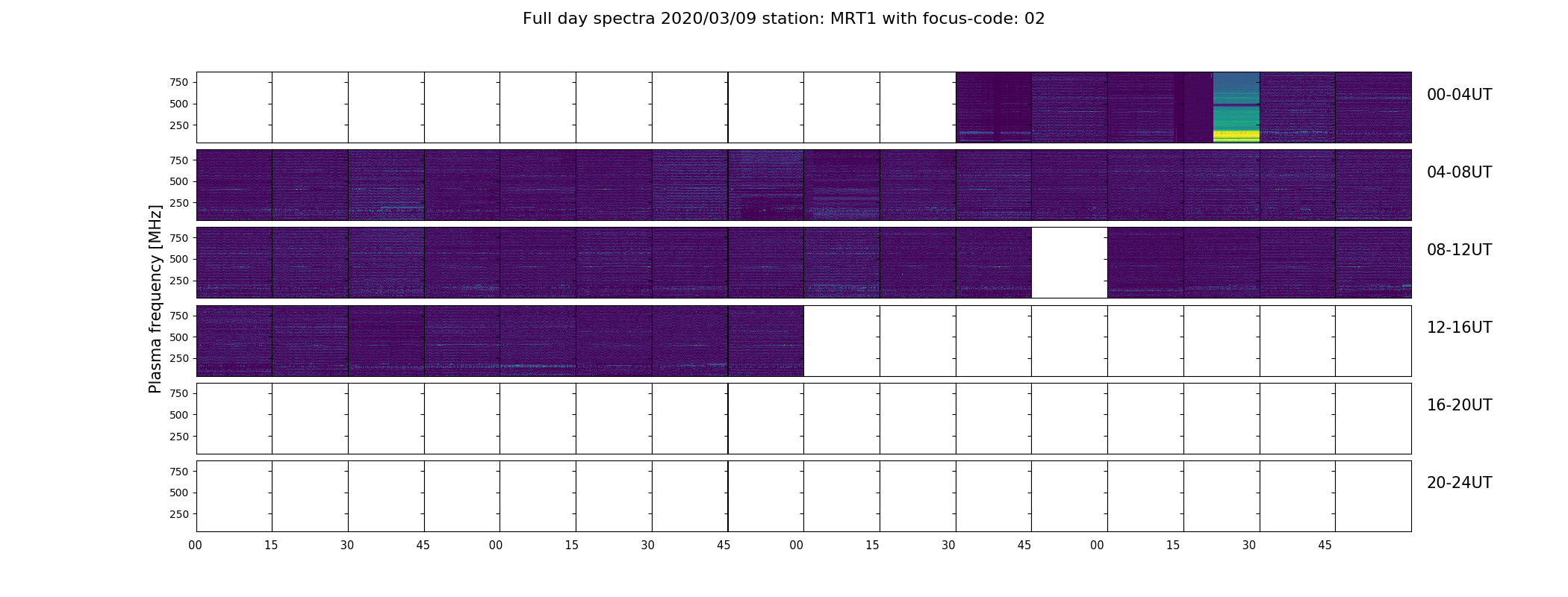 Full day spectra 2020/03/09 station: MRT1 with focus-code: 02

Plasma frequency [MHz]

750
500
250
00-04UT

750
500
250
04-08UT

750
500
250
08-12UT

750
500
250
12-16UT

750
500
250
16-20UT

750
500
250
20-24UT

00 15 30 45 00 15 30 45 00 15 30 45 00 15 30 45